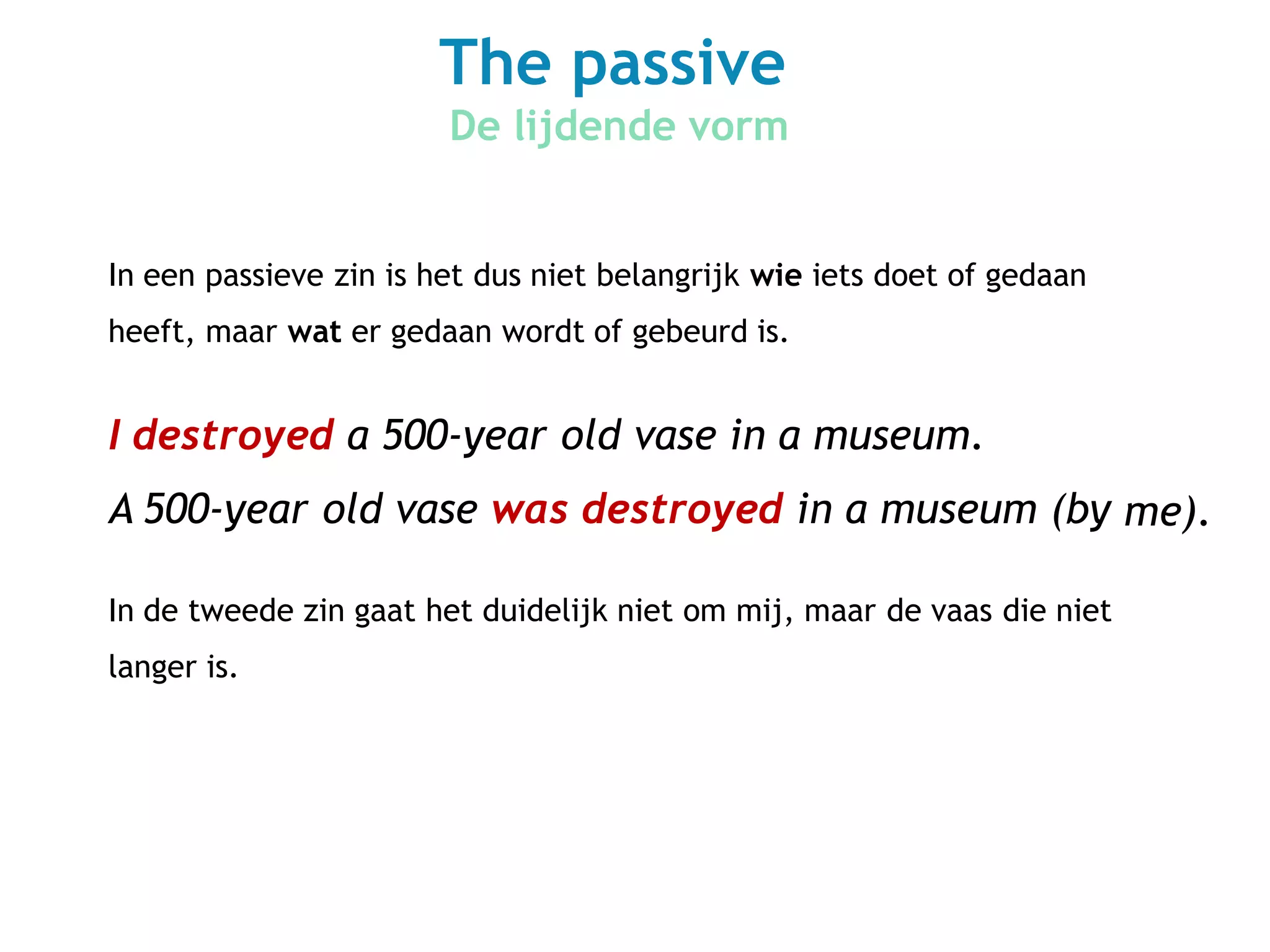 The passive
De lijdende vorm

In een passieve zin is het dus niet belangrijk wie iets doet of gedaan heeft, maar wat er gedaan wordt of gebeurd is.

I destroyed a 500-year old vase in a museum.
A 500-year old vase was destroyed in a museum (by me).

In de tweede zin gaat het duidelijk niet om mij, maar de vaas die niet langer is.